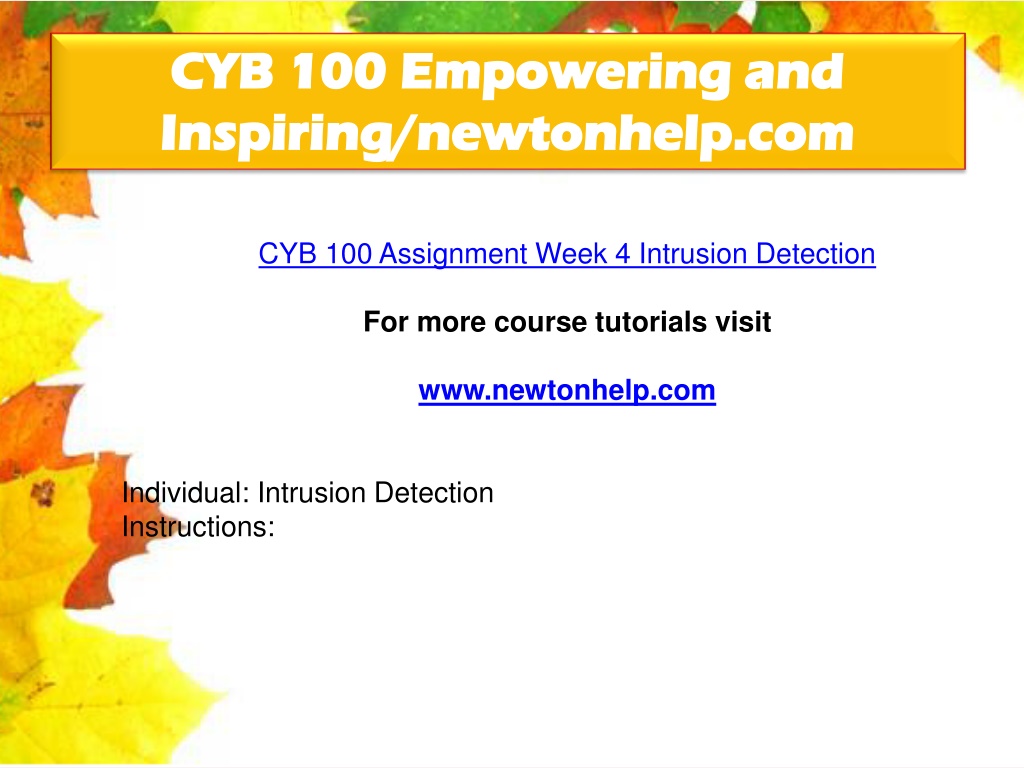 CYB 100 Empowering and Inspiring/newtonhelp.com

CYB 100 Assignment Week 4 Intrusion Detection

For more course tutorials visit

www.newtonhelp.com

Individual: Intrusion Detection
Instructions: